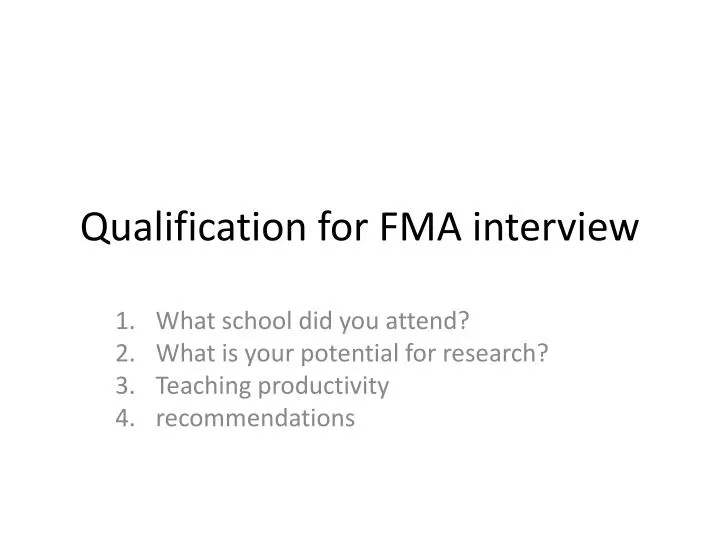 Qualification for FMA interview

1. What school did you attend?
2. What is your potential for research?
3. Teaching productivity
4. recommendations